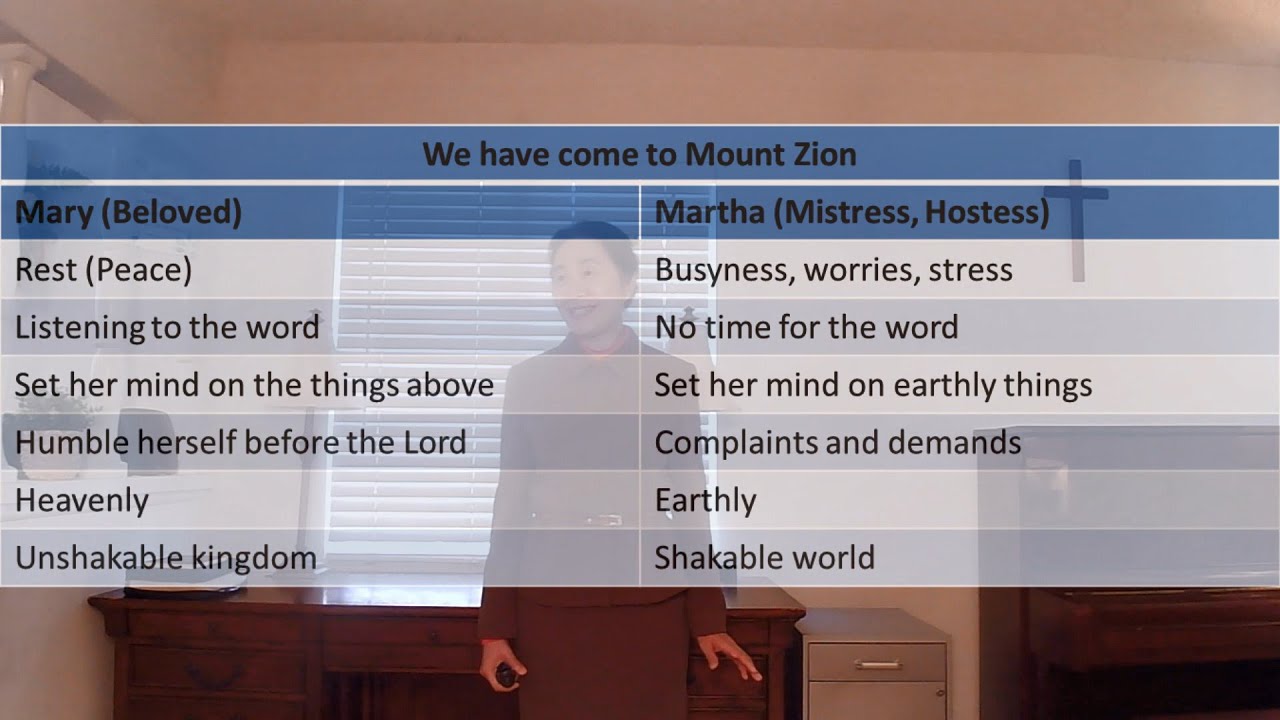 We have come to Mount Zion

| Mary (Beloved) | Martha (Mistress, Hostess) |
|---|---|
| Rest (Peace) | Busyness, worries, stress |
| Listening to the word | No time for the word |
| Set her mind on the things above | Set her mind on earthly things |
| Humble herself before the Lord | Complaints and demands |
| Heavenly | Earthly |
| Unshakable kingdom | Shakable world |